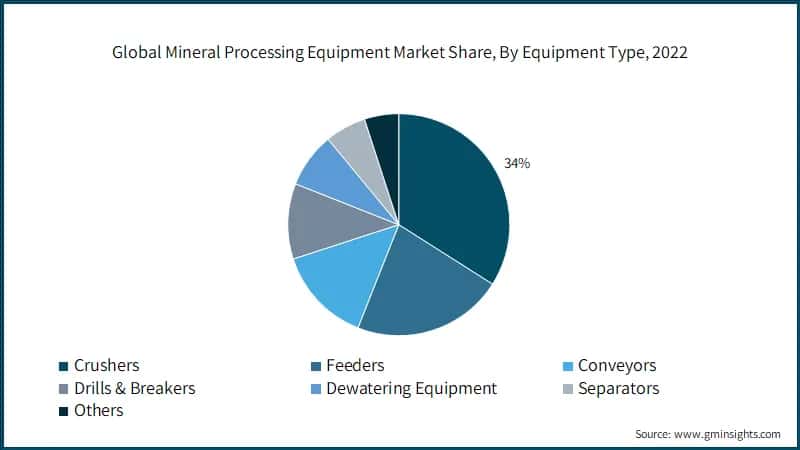 Global Mineral Processing Equipment Market Share, By Equipment Type, 2022

34%

Crushers
Feeders
Conveyors
Drills & Breakers
Dewatering Equipment
Separators
Others

Source: www.gminsights.com